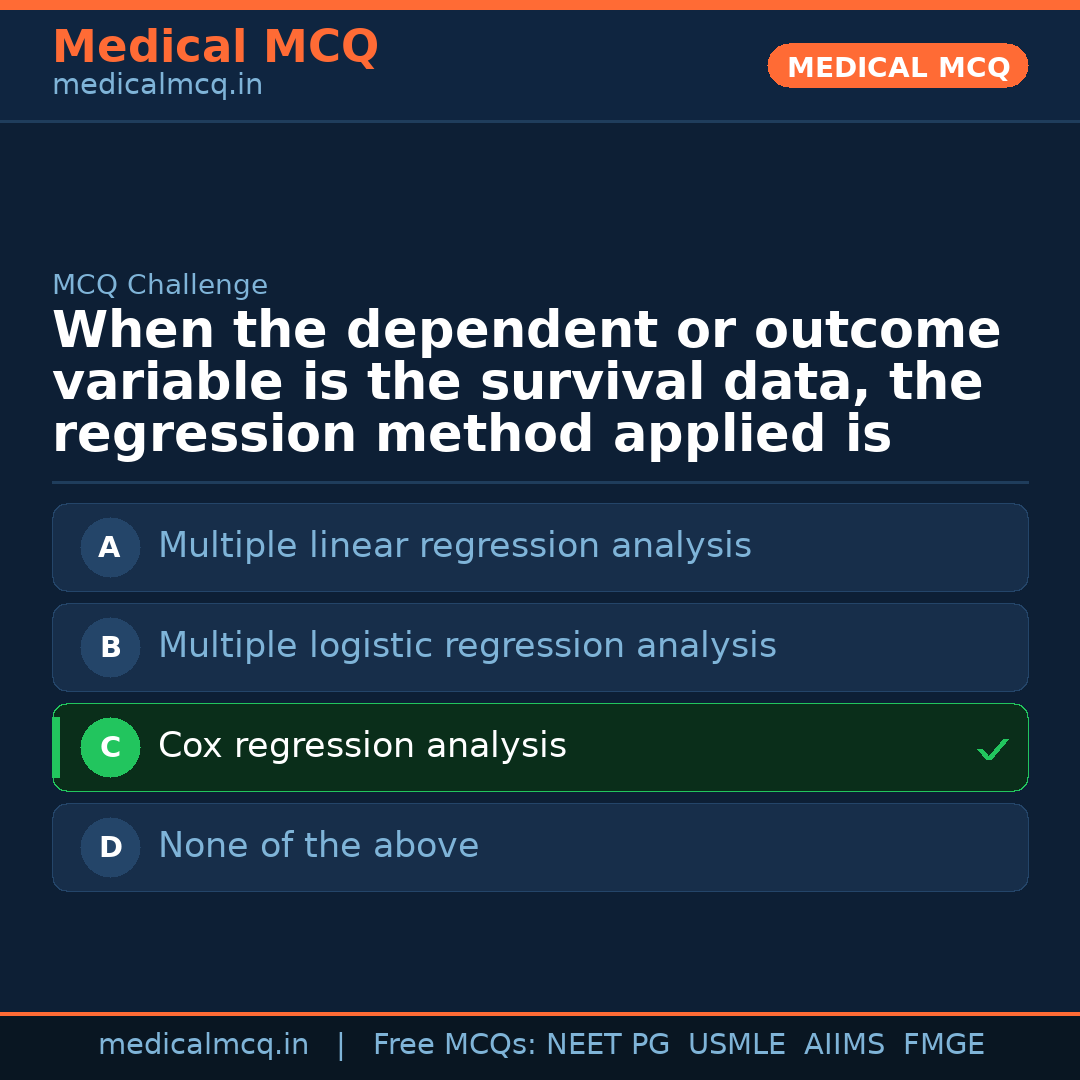 Medical MCQ
medicalmcq.in

MEDICAL MCQ

MCQ Challenge

When the dependent or outcome variable is the survival data, the regression method applied is

A Multiple linear regression analysis

B Multiple logistic regression analysis

C Cox regression analysis ✓

D None of the above

medicalmcq.in | Free MCQs: NEET PG USMLE AIIMS FMGE